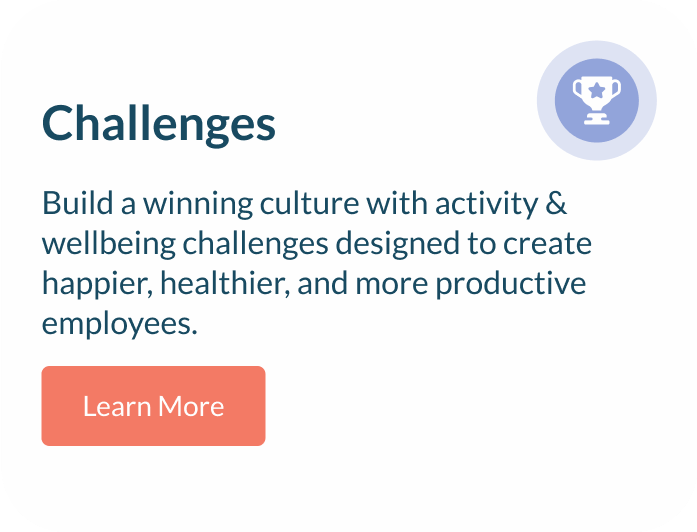 Challenges

Build a winning culture with activity & wellbeing challenges designed to create happier, healthier, and more productive employees.

Learn More